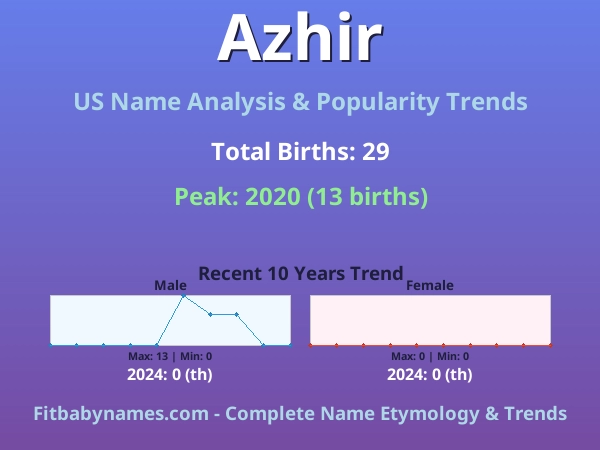 Azhir

US Name Analysis & Popularity Trends

Total Births: 29

Peak: 2020 (13 births)

Recent 10 Years Trend

Male

Max: 13 | Min: 0

2024: 0 (th)

Female

Max: 0 | Min: 0

2024: 0 (th)

Fitbabynames.com - Complete Name Etymology & Trends